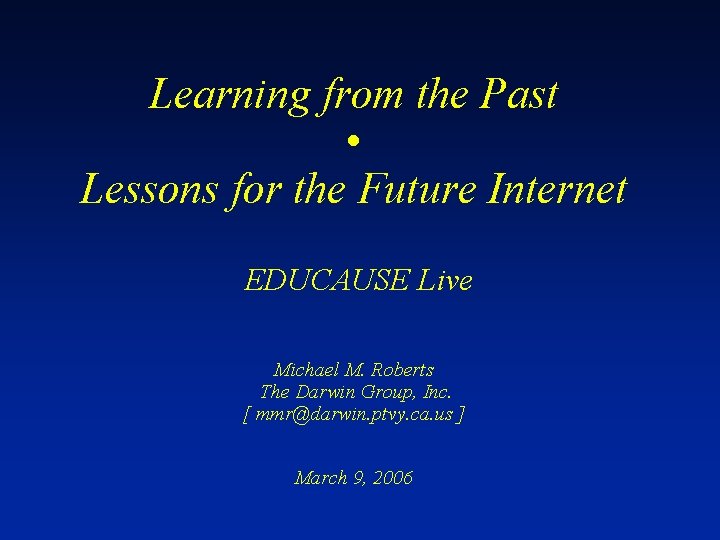 Learning from the Past
•
Lessons for the Future Internet

EDUCAUSE Live

Michael M. Roberts
The Darwin Group, Inc.
[ mmr@darwin.ptvy.ca.us ]

March 9, 2006